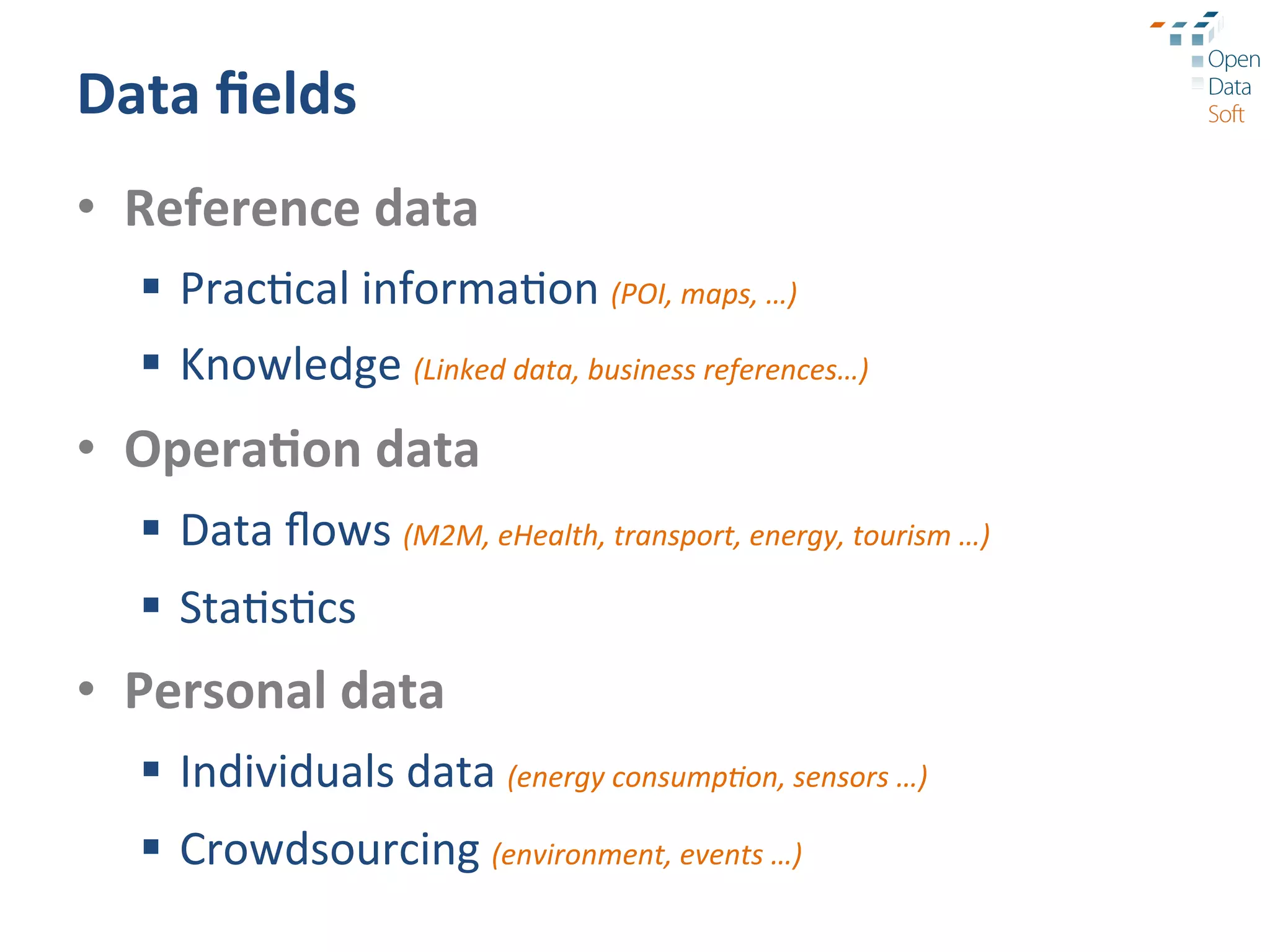 Open Data Soft

Data fields

• Reference data
▪ Practical information (POI, maps, …)
▪ Knowledge (Linked data, business references…)
• Operation data
▪ Data flows (M2M, eHealth, transport, energy, tourism …)
▪ Statistics
• Personal data
▪ Individuals data (energy consumption, sensors …)
▪ Crowdsourcing (environment, events …)